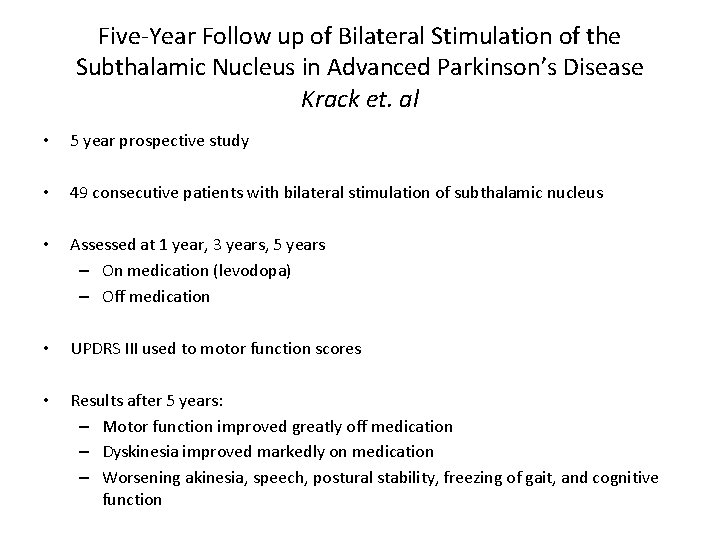 Five-Year Follow up of Bilateral Stimulation of the Subthalamic Nucleus in Advanced Parkinson's Disease
Krack et. al

• 5 year prospective study

• 49 consecutive patients with bilateral stimulation of subthalamic nucleus

• Assessed at 1 year, 3 years, 5 years
– On medication (levodopa)
– Off medication

• UPDRS III used to motor function scores

• Results after 5 years:
– Motor function improved greatly off medication
– Dyskinesia improved markedly on medication
– Worsening akinesia, speech, postural stability, freezing of gait, and cognitive function